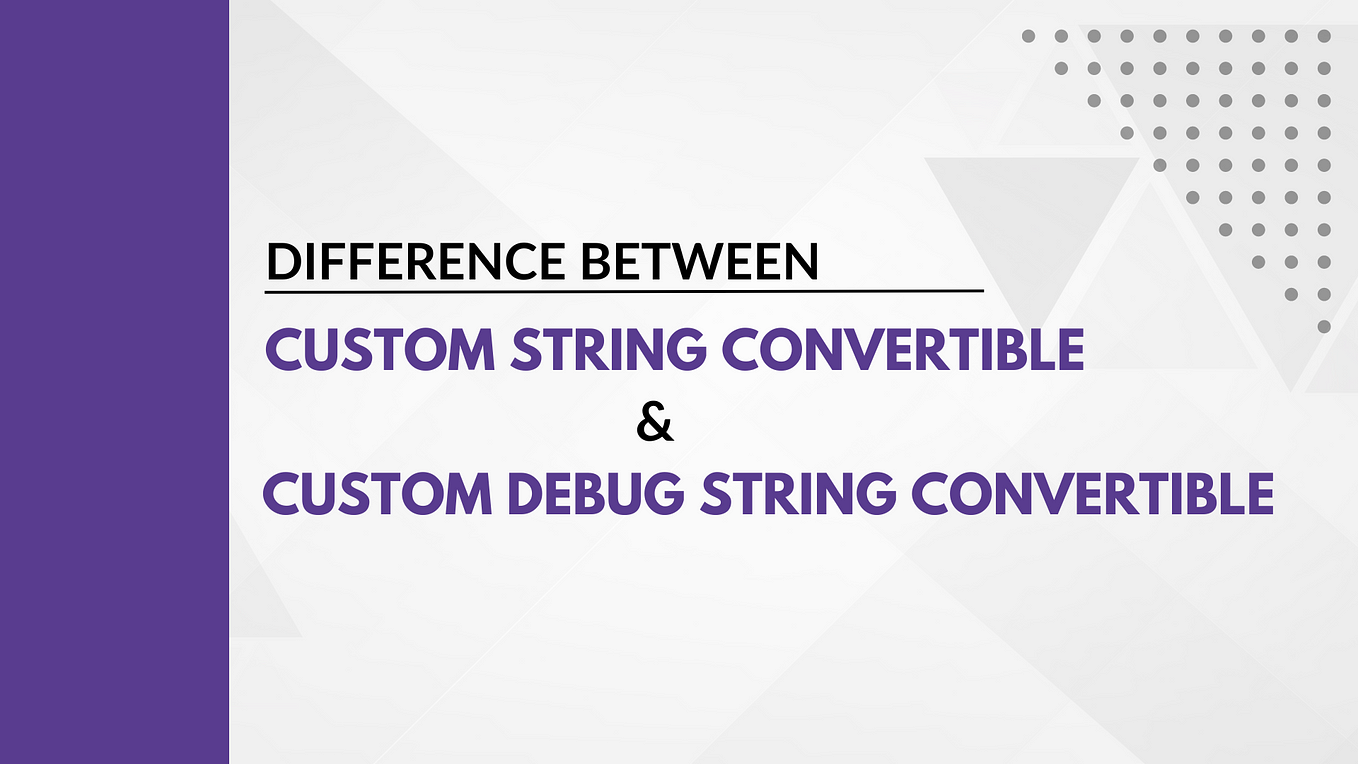 DIFFERENCE BETWEEN

CUSTOM STRING CONVERTIBLE

&

CUSTOM DEBUG STRING CONVERTIBLE